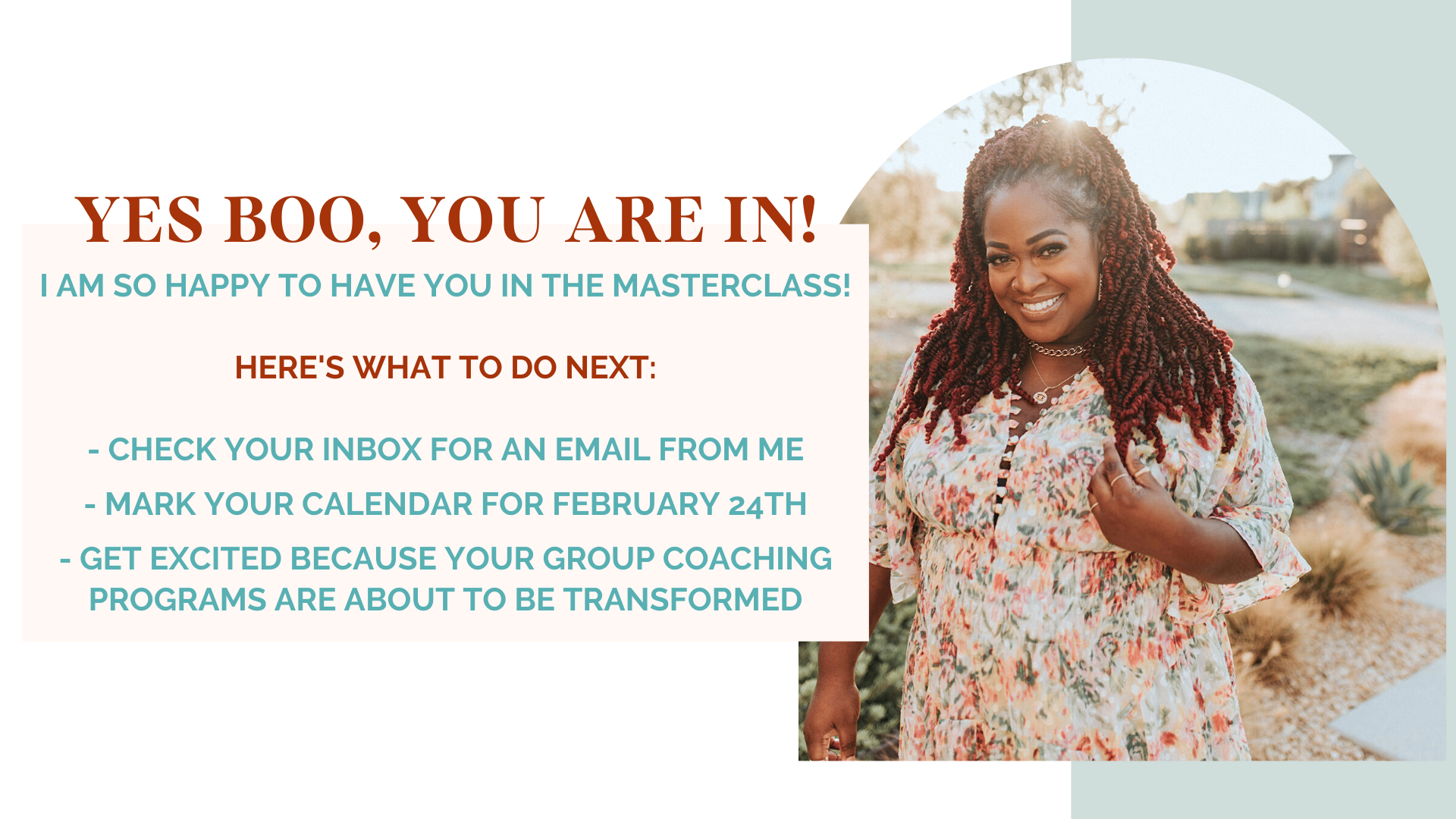 YES BOO, YOU ARE IN!

I AM SO HAPPY TO HAVE YOU IN THE MASTERCLASS!

HERE'S WHAT TO DO NEXT:

- CHECK YOUR INBOX FOR AN EMAIL FROM ME

- MARK YOUR CALENDAR FOR FEBRUARY 24TH

- GET EXCITED BECAUSE YOUR GROUP COACHING PROGRAMS ARE ABOUT TO BE TRANSFORMED